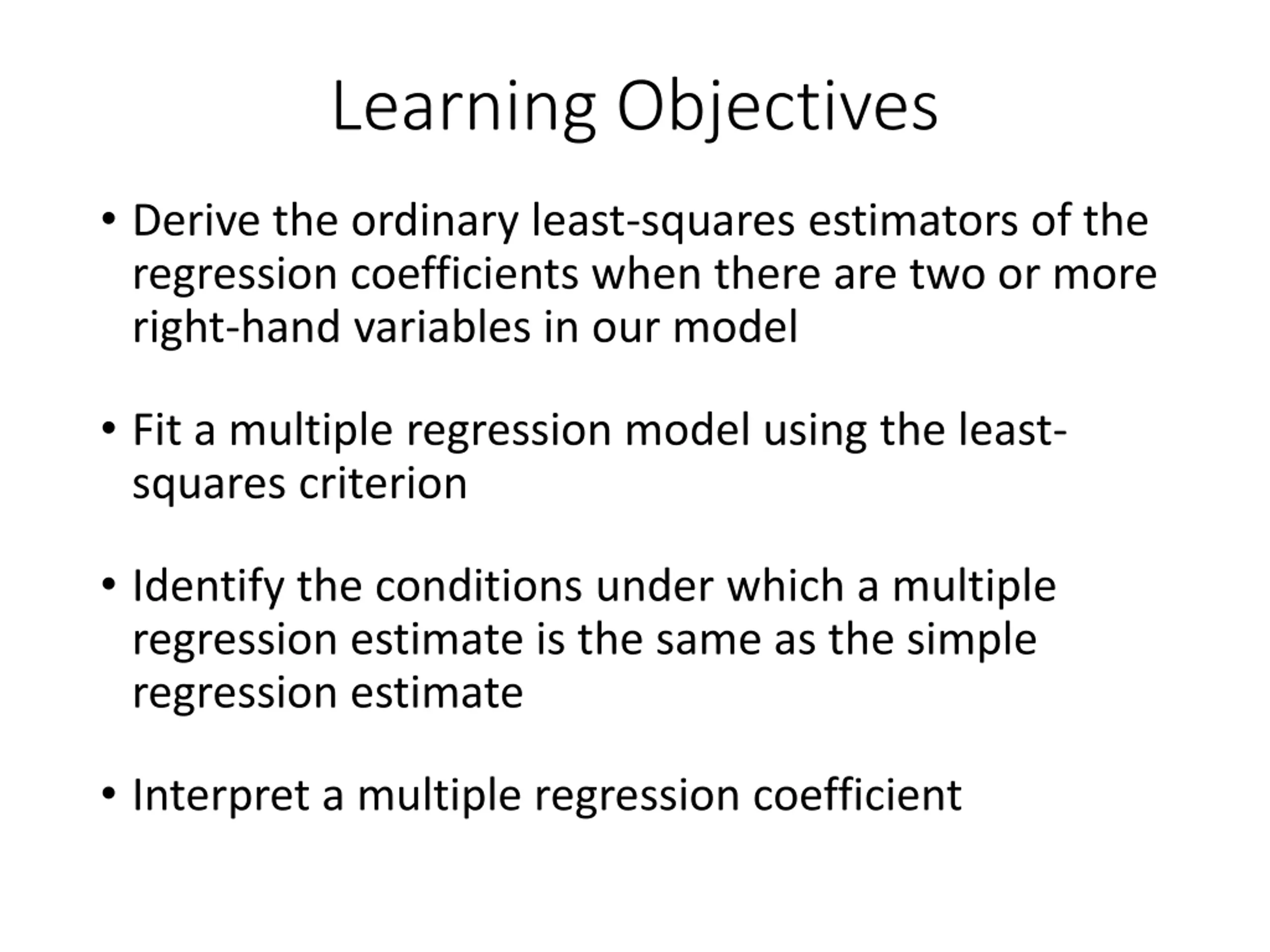 Learning Objectives

• Derive the ordinary least-squares estimators of the regression coefficients when there are two or more right-hand variables in our model

• Fit a multiple regression model using the least-squares criterion

• Identify the conditions under which a multiple regression estimate is the same as the simple regression estimate

• Interpret a multiple regression coefficient